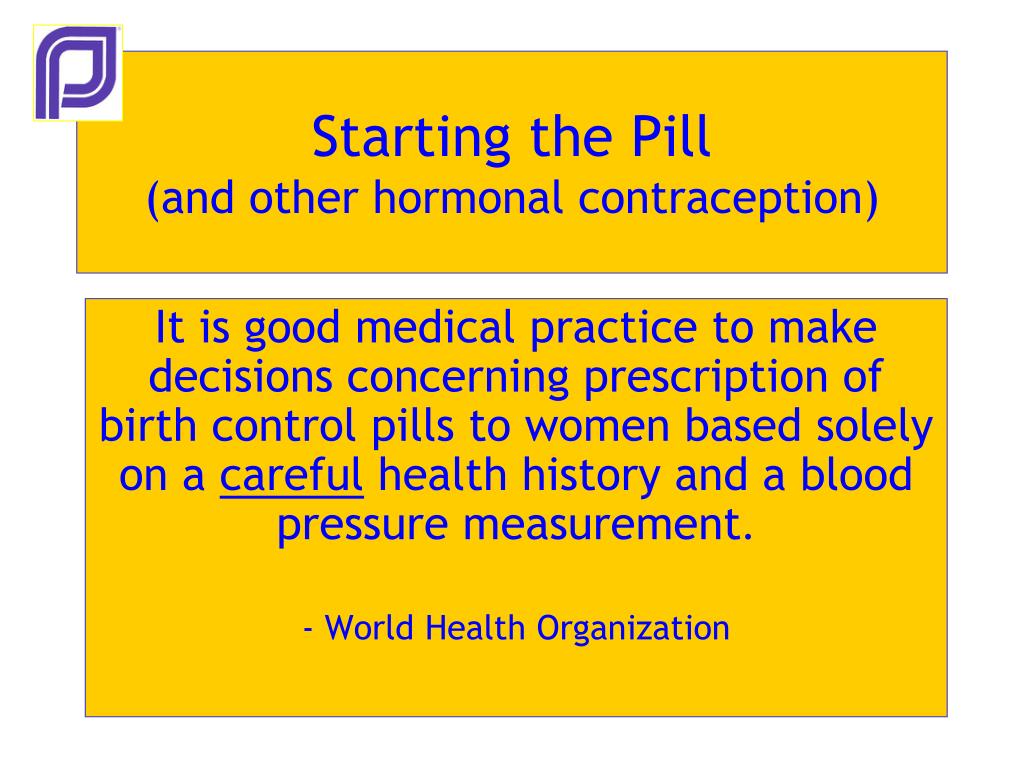 Starting the Pill
(and other hormonal contraception)

It is good medical practice to make decisions concerning prescription of birth control pills to women based solely on a careful health history and a blood pressure measurement.

- World Health Organization